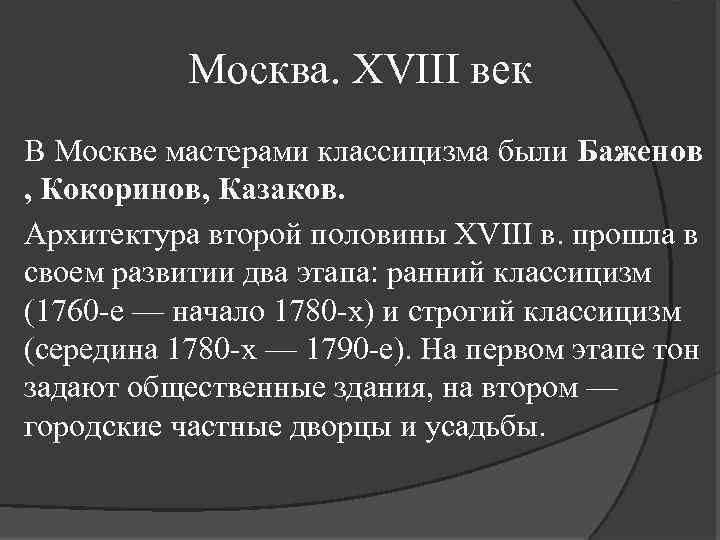 Москва. XVIII век

В Москве мастерами классицизма были Баженов , Кокоринов, Казаков.

Архитектура второй половины XVIII в. прошла в своем развитии два этапа: ранний классицизм (1760-е — начало 1780-х) и строгий классицизм (середина 1780-х — 1790-е). На первом этапе тон задают общественные здания, на втором — городские частные дворцы и усадьбы.